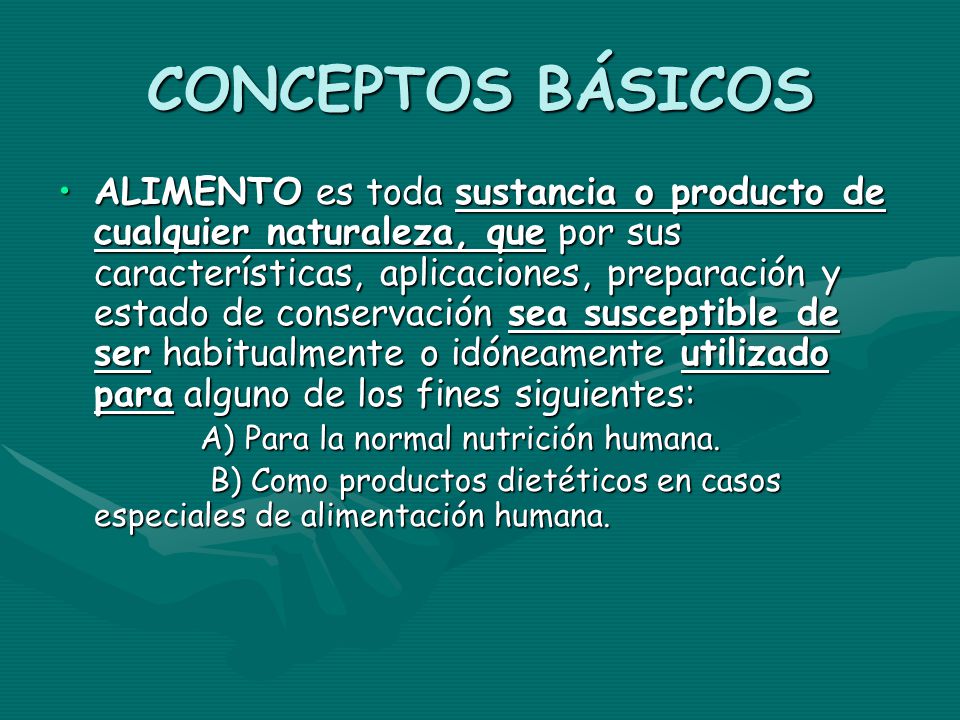 CONCEPTOS BÁSICOS

• ALIMENTO es toda sustancia o producto de cualquier naturaleza, que por sus características, aplicaciones, preparación y estado de conservación sea susceptible de ser habitualmente o idóneamente utilizado para alguno de los fines siguientes:

A) Para la normal nutrición humana.

B) Como productos dietéticos en casos especiales de alimentación humana.